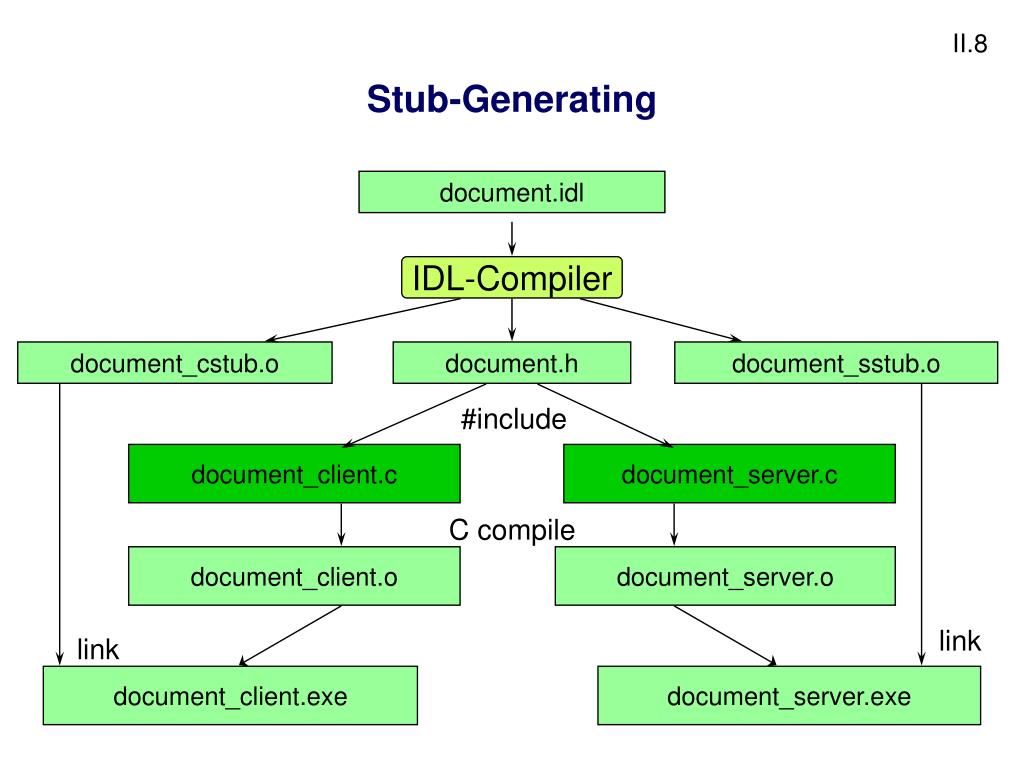 II.8

Stub-Generating

document.idl

IDL-Compiler

document_cstub.o

document.h

document_sstub.o

#include

document_client.c

document_server.c

C compile

document_client.o

document_server.o

link

link

document_client.exe

document_server.exe